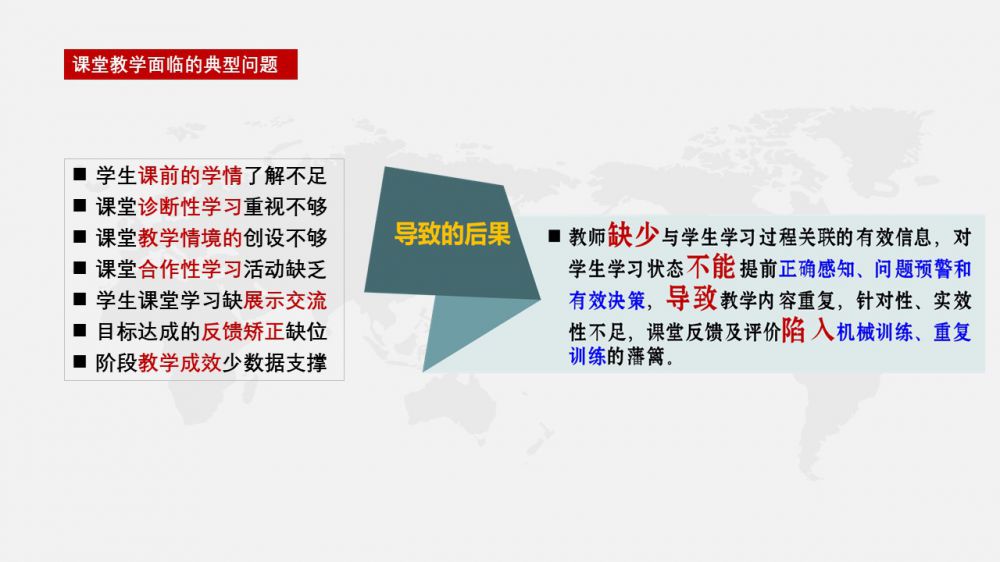 课堂教学面临的典型问题

■ 学生课前的学情了解不足
■ 课堂诊断性学习重视不够
■ 课堂教学情境的创设不够
■ 课堂合作性学习活动缺乏
■ 学生课堂学习缺展示交流
■ 目标达成的反馈矫正缺位
■ 阶段教学成效少数据支撑

导致的后果

■ 教师缺少与学生学习过程关联的有效信息，对学生学习状态不能提前正确感知、问题预警和有效决策，导致教学内容重复，针对性、实效性不足，课堂反馈及评价陷入机械训练、重复训练的藩篱。